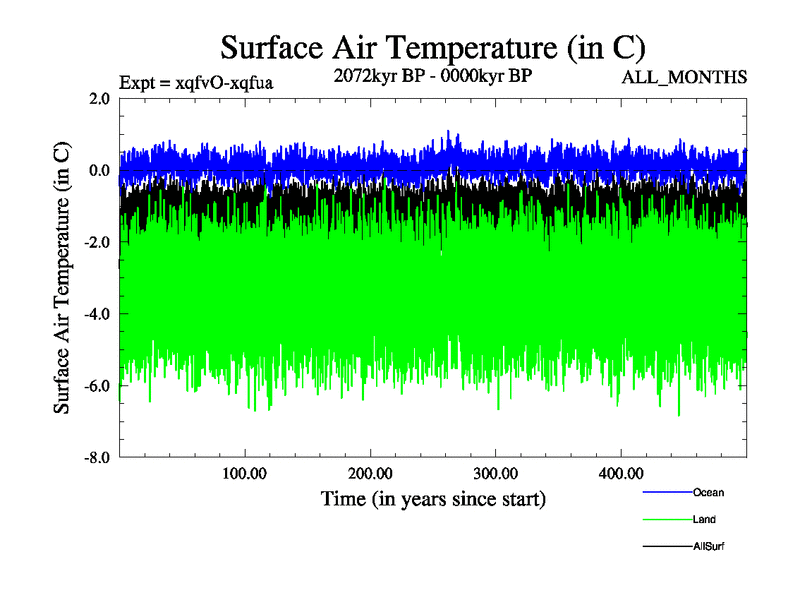 Surface Air Temperature (in C)
Expt = xqfvO-xqfua
2072kyr BP - 0000kyr BP
ALL_MONTHS

Surface Air Temperature (in C)
2.0
0.0
-2.0
-4.0
-6.0
-8.0

100.00
200.00
300.00
400.00
Time (in years since start)

Ocean
Land
AllSurf